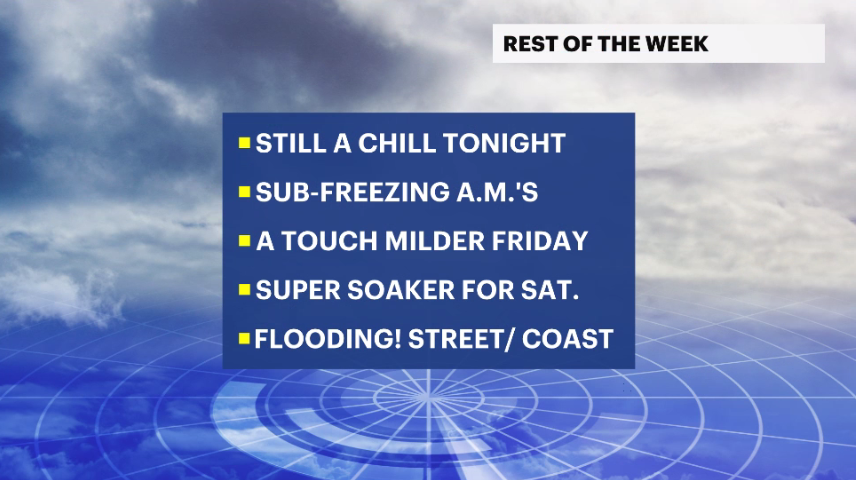 REST OF THE WEEK

STILL A CHILL TONIGHT

SUB-FREEZING A.M.'S

A TOUCH MILDER FRIDAY

SUPER SOAKER FOR SAT.

FLOODING! STREET/ COAST